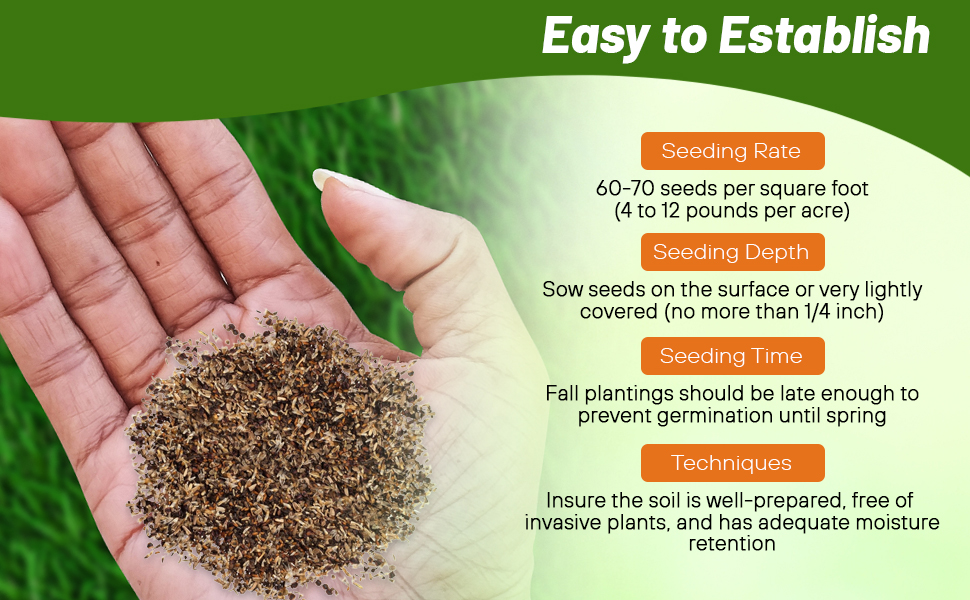 Easy to Establish

Seeding Rate

60-70 seeds per square foot (4 to 12 pounds per acre)

Seeding Depth

Sow seeds on the surface or very lightly covered (no more than 1/4 inch)

Seeding Time

Fall plantings should be late enough to prevent germination until spring

Techniques

Insure the soil is well-prepared, free of invasive plants, and has adequate moisture retention